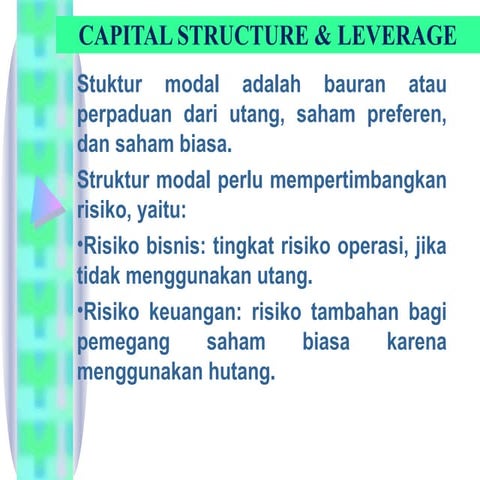 CAPITAL STRUCTURE & LEVERAGE

Stuktur modal adalah bauran atau perpaduan dari utang, saham preferen, dan saham biasa.

Struktur modal perlu mempertimbangkan risiko, yaitu:

•Risiko bisnis: tingkat risiko operasi, jika tidak menggunakan utang.

•Risiko keuangan: risiko tambahan bagi pemegang saham biasa karena menggunakan hutang.